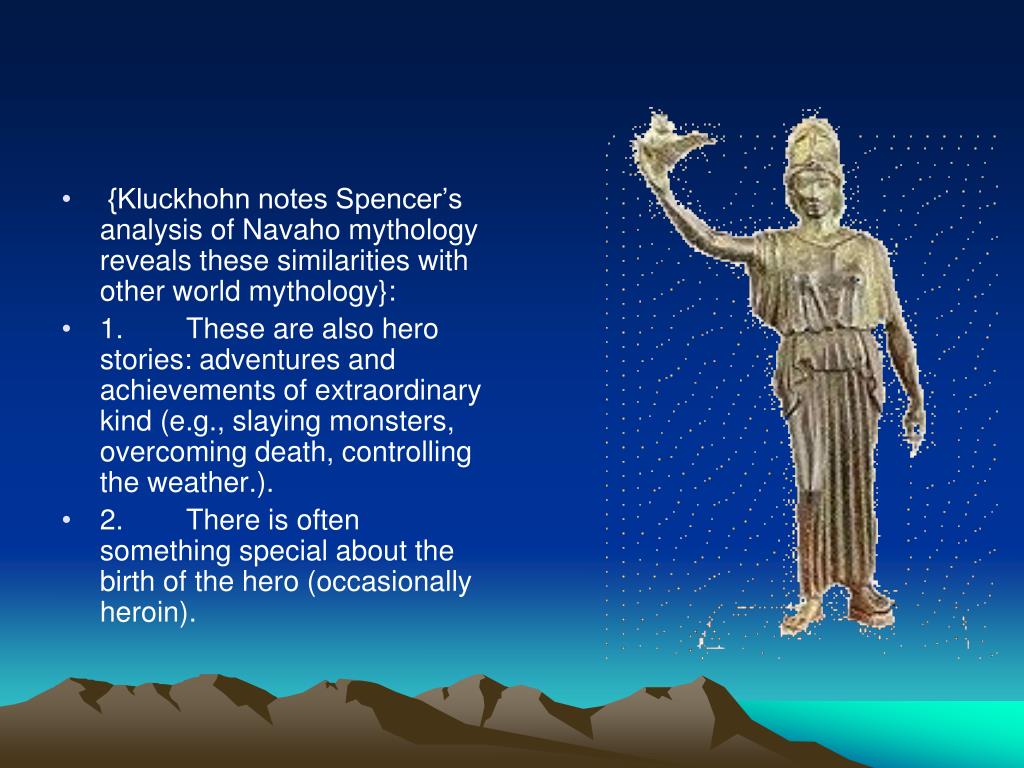 • {Kluckhohn notes Spencer’s analysis of Navaho mythology reveals these similarities with other world mythology}:

• 1. These are also hero stories: adventures and achievements of extraordinary kind (e.g., slaying monsters, overcoming death, controlling the weather.).

• 2. There is often something special about the birth of the hero (occasionally heroin).